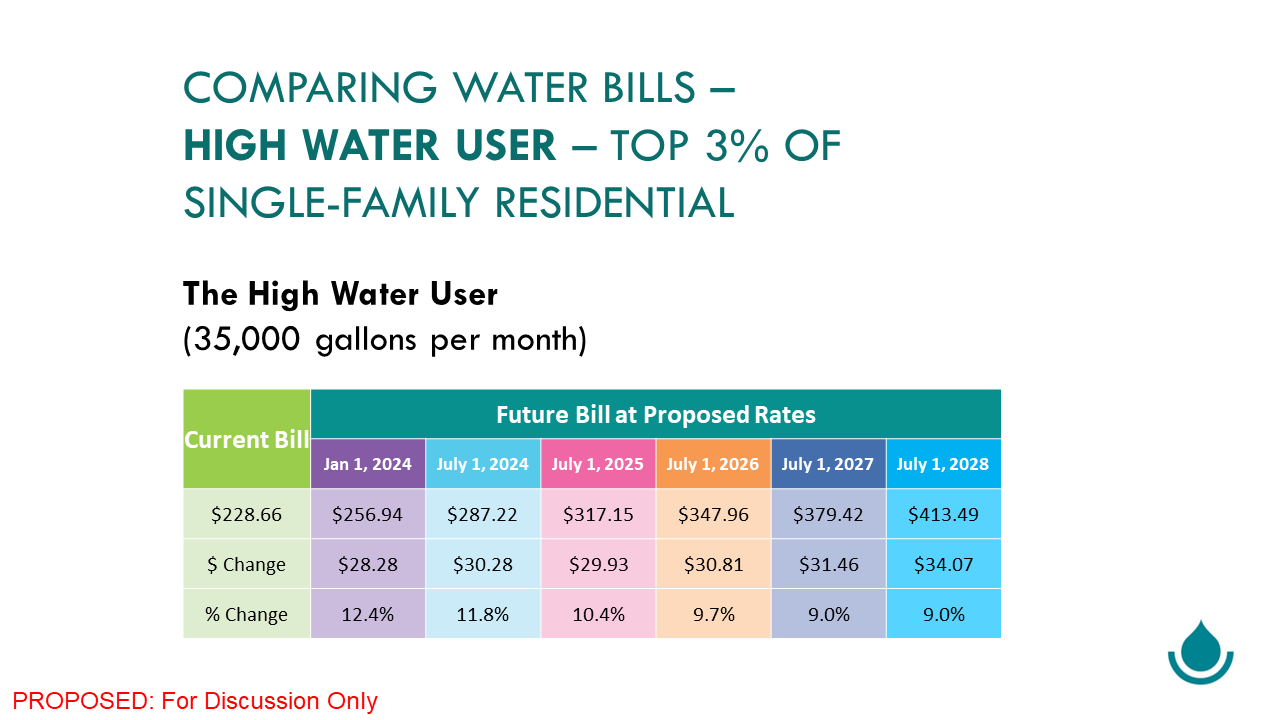 COMPARING WATER BILLS – HIGH WATER USER – TOP 3% OF SINGLE-FAMILY RESIDENTIAL

The High Water User
(35,000 gallons per month)

| Current Bill | Future Bill at Proposed Rates | | | | | |
|---|---|---|---|---|---|---|
| | Jan 1, 2024 | July 1, 2024 | July 1, 2025 | July 1, 2026 | July 1, 2027 | July 1, 2028 |
| \$228.66 | \$256.94 | \$287.22 | \$317.15 | \$347.96 | \$379.42 | \$413.49 |
| \$ Change | \$28.28 | \$30.28 | \$29.93 | \$30.81 | \$31.46 | \$34.07 |
| % Change | 12.4% | 11.8% | 10.4% | 9.7% | 9.0% | 9.0% |

PROPOSED: For Discussion Only